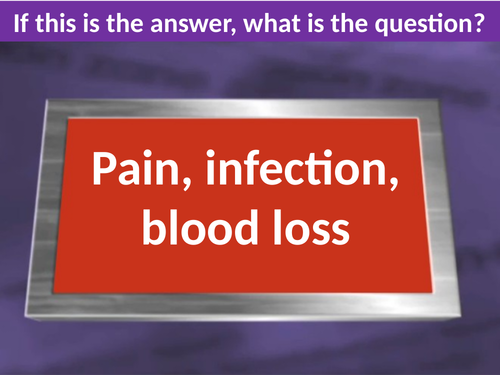 If this is the answer, what is the question?

Pain, infection, blood loss